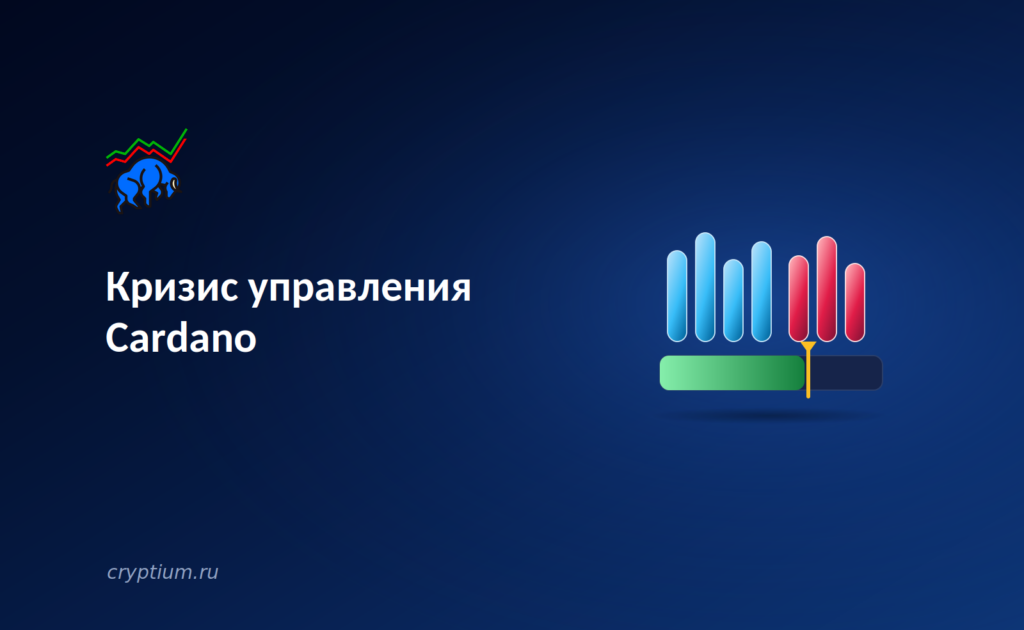 Кризис управления Cardano

cryptium.ru